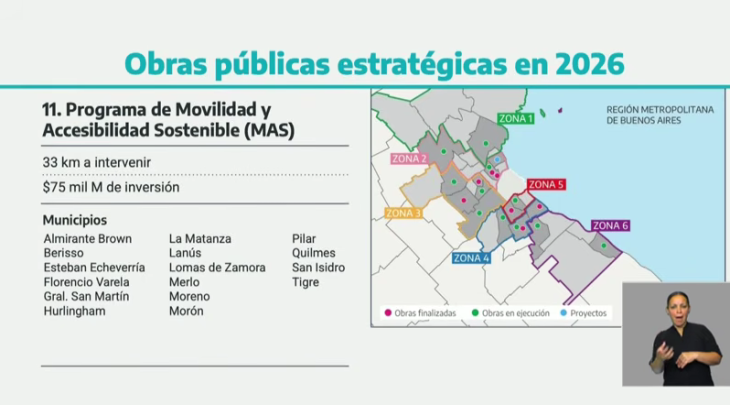 Obras públicas estratégicas en 2026

11. Programa de Movilidad y Accesibilidad Sostenible (MAS)

33 km a intervenir

$75 mil M de inversión

Municipios

Almirante Brown
Berisso
Esteban Echeverría
Florencio Varela
Gral. San Martín
Hurlingham

La Matanza
Lanús
Lomas de Zamora
Merlo
Moreno
Morón

Pilar
Quilmes
San Isidro
Tigre

REGIÓN METROPOLITANA DE BUENOS AIRES

ZONA 1
ZONA 2
ZONA 3
ZONA 4
ZONA 5
ZONA 6

Obras finalizadas
Obras en ejecución
Proyectos